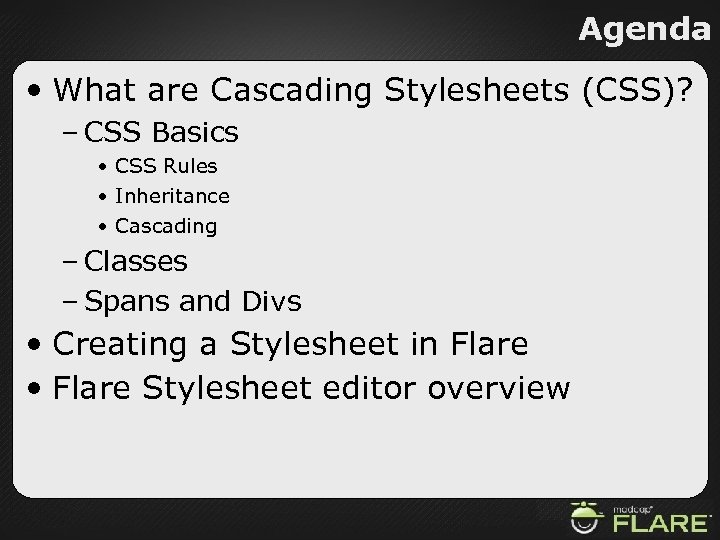 Agenda

• What are Cascading Stylesheets (CSS)?
– CSS Basics
• CSS Rules
• Inheritance
• Cascading
– Classes
– Spans and Divs
• Creating a Stylesheet in Flare
• Flare Stylesheet editor overview

madcap FLARE